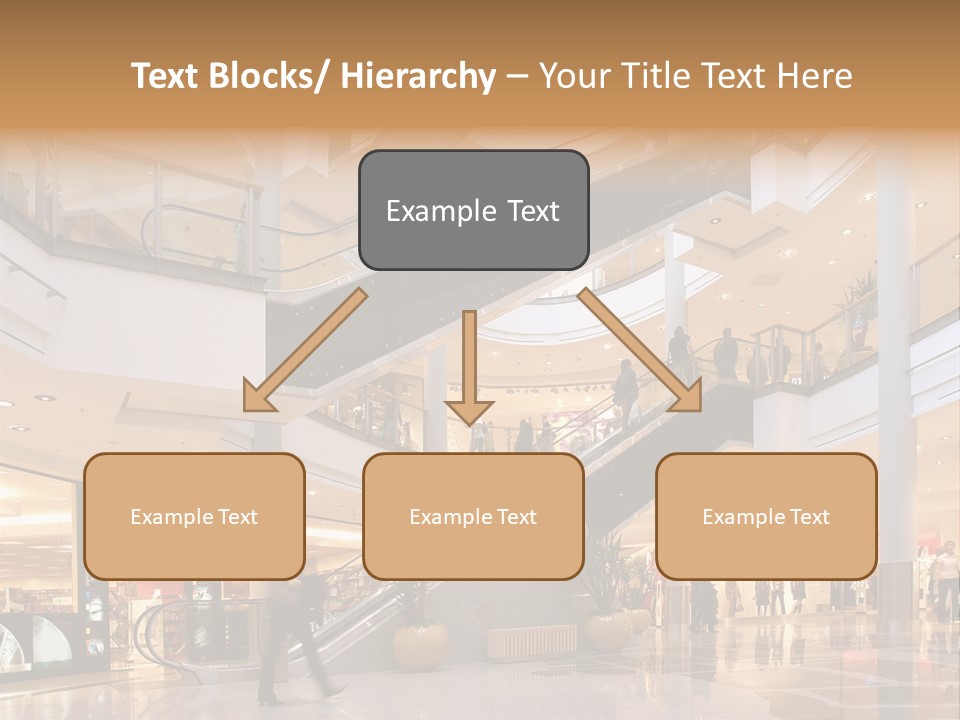 Text Blocks/ Hierarchy – Your Title Text Here

Example Text

Example Text

Example Text

Example Text